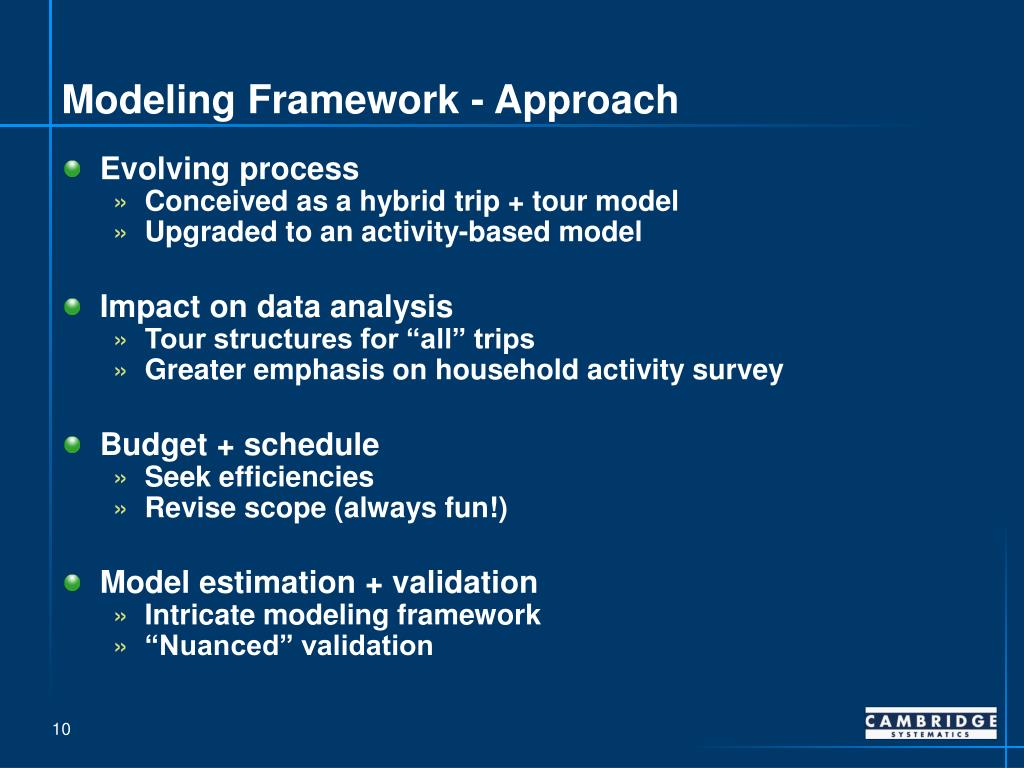 Modeling Framework - Approach

Evolving process
» Conceived as a hybrid trip + tour model
» Upgraded to an activity-based model

Impact on data analysis
» Tour structures for “all” trips
» Greater emphasis on household activity survey

Budget + schedule
» Seek efficiencies
» Revise scope (always fun!)

Model estimation + validation
» Intricate modeling framework
» “Nuanced” validation

10

CAMBRIDGE
SYSTEMATICS